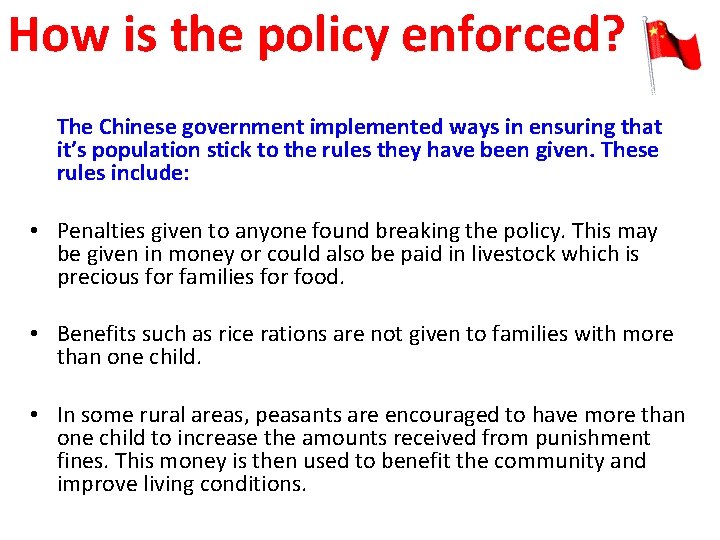 How is the policy enforced?

The Chinese government implemented ways in ensuring that it's population stick to the rules they have been given. These rules include:

• Penalties given to anyone found breaking the policy. This may be given in money or could also be paid in livestock which is precious for families for food.

• Benefits such as rice rations are not given to families with more than one child.

• In some rural areas, peasants are encouraged to have more than one child to increase the amounts received from punishment fines. This money is then used to benefit the community and improve living conditions.